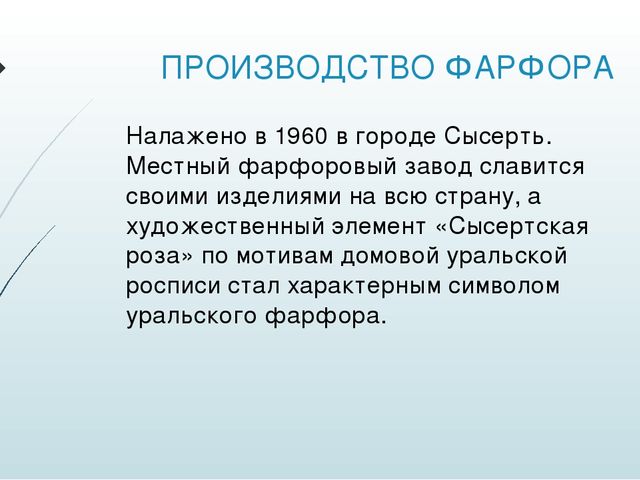 ПРОИЗВОДСТВО ФАРФОРА

Налажено в 1960 в городе Сысерть. Местный фарфоровый завод славится своими изделиями на всю страну, а художественный элемент «Сысертская роза» по мотивам домовой уральской росписи стал характерным символом уральского фарфора.